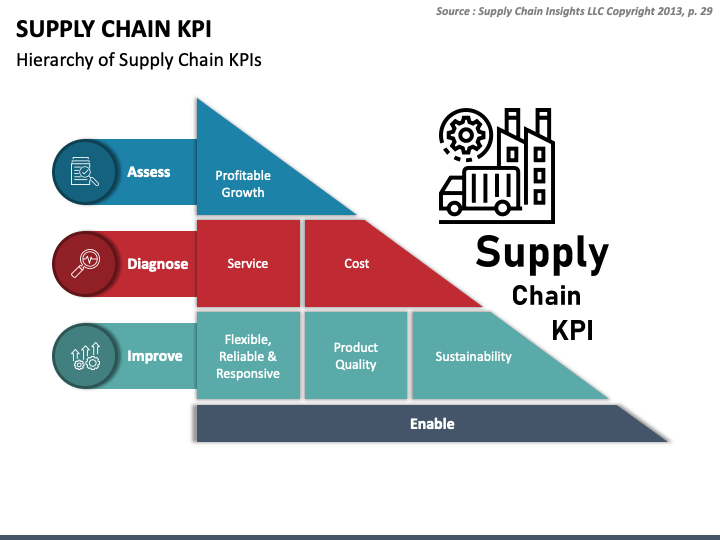 Source : Supply Chain Insights LLC Copyright 2013, p. 29

SUPPLY CHAIN KPI

Hierarchy of Supply Chain KPIs

Assess

Profitable Growth

Diagnose

Service

Cost

Improve

Flexible, Reliable & Responsive

Product Quality

Sustainability

Enable

Supply Chain KPI